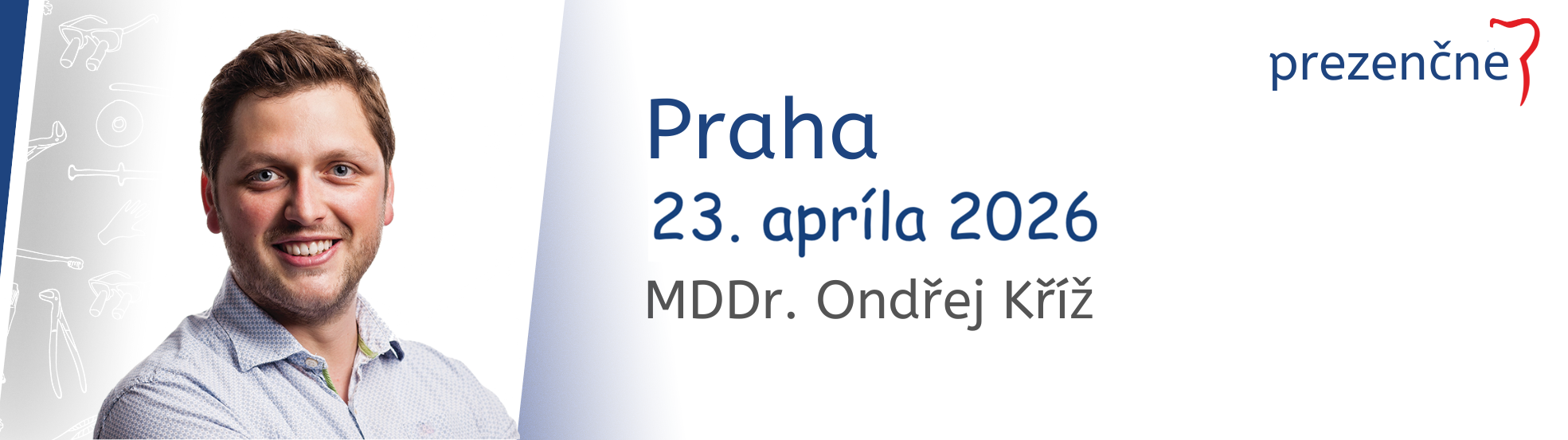 prezenčne

Praha

23. apríla 2026

MDDr. Ondřej Kříž